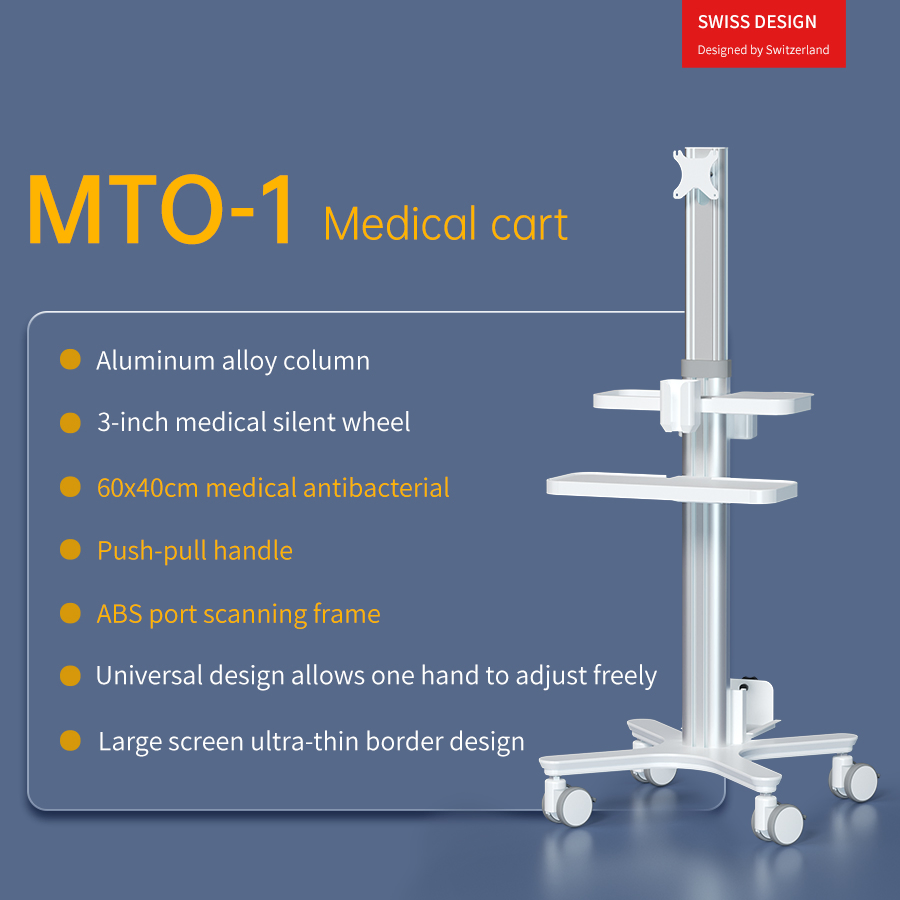 SWISS DESIGN
Designed by Switzerland

MTO-1 Medical cart

Aluminum alloy column

3-inch medical silent wheel

60x40cm medical antibacterial

Push-pull handle

ABS port scanning frame

Universal design allows one hand to adjust freely

Large screen ultra-thin border design